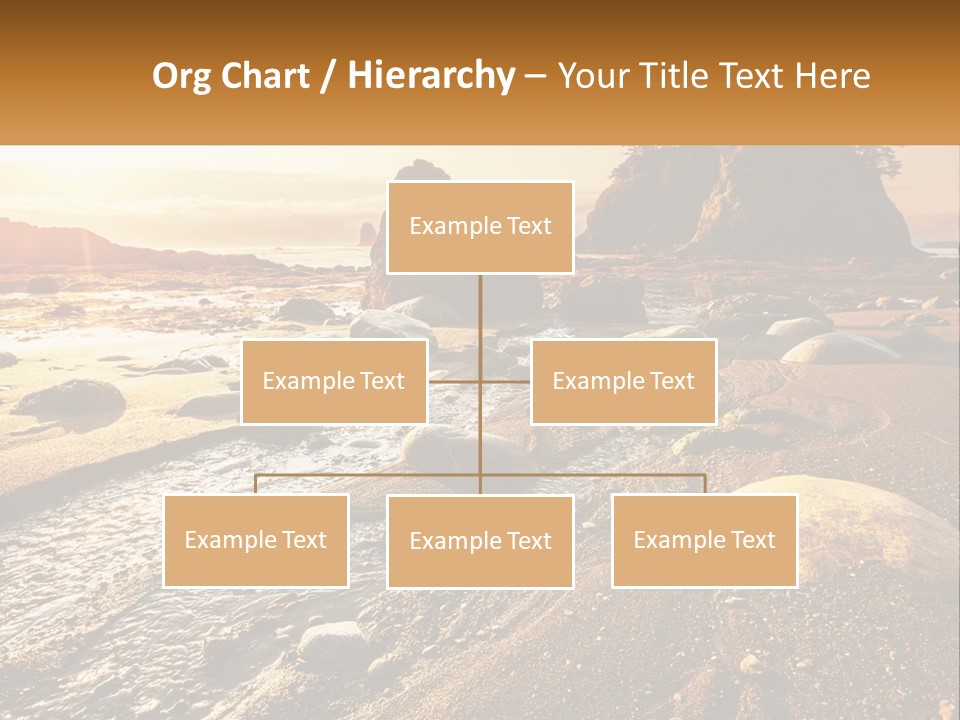 Org Chart / Hierarchy – Your Title Text Here

Example Text

Example Text

Example Text

Example Text

Example Text

Example Text